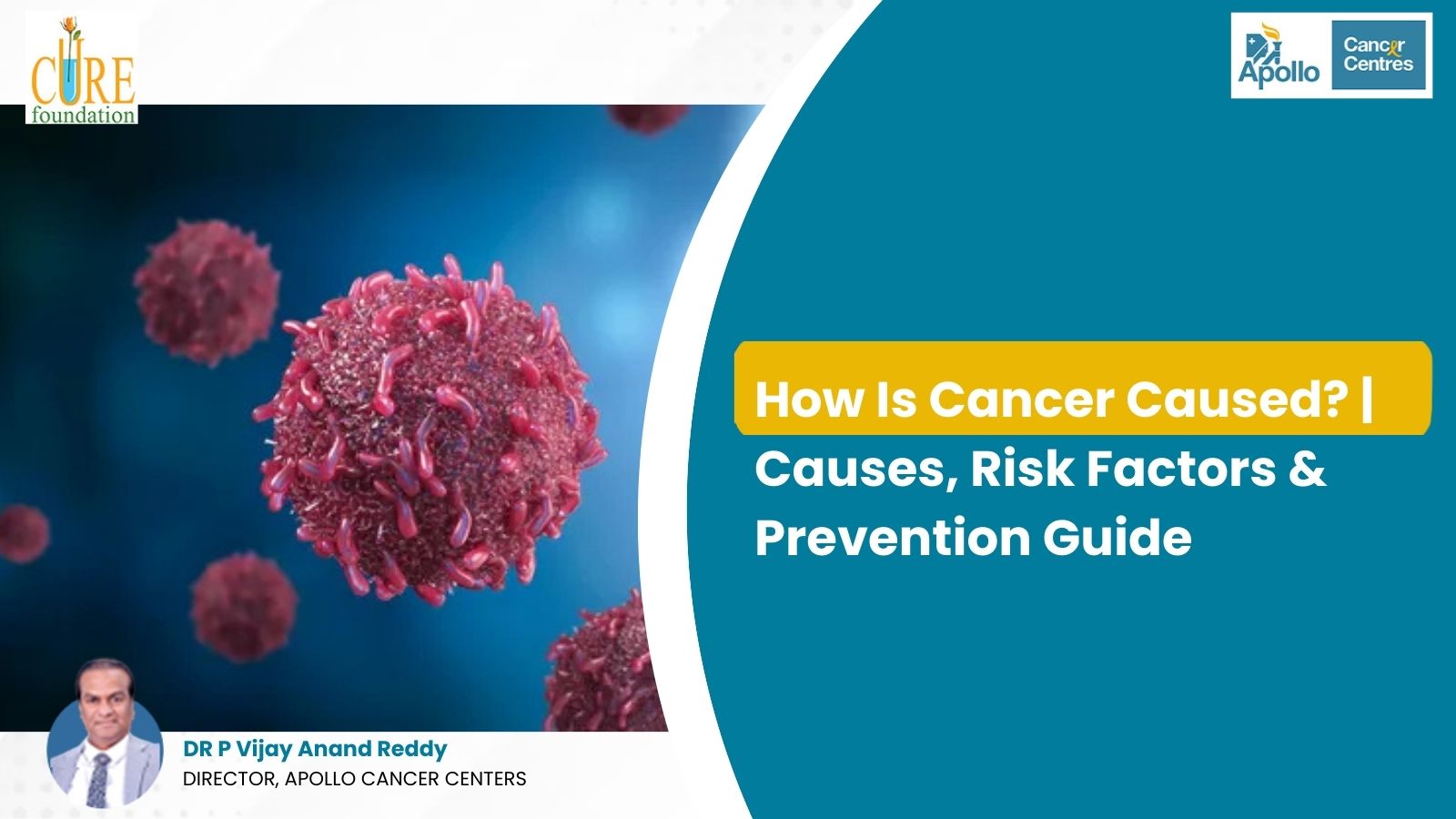 CURE foundation

Apollo Cancer Centres

How Is Cancer Caused? | Causes, Risk Factors & Prevention Guide

DR P Vijay Anand Reddy
DIRECTOR, APOLLO CANCER CENTERS